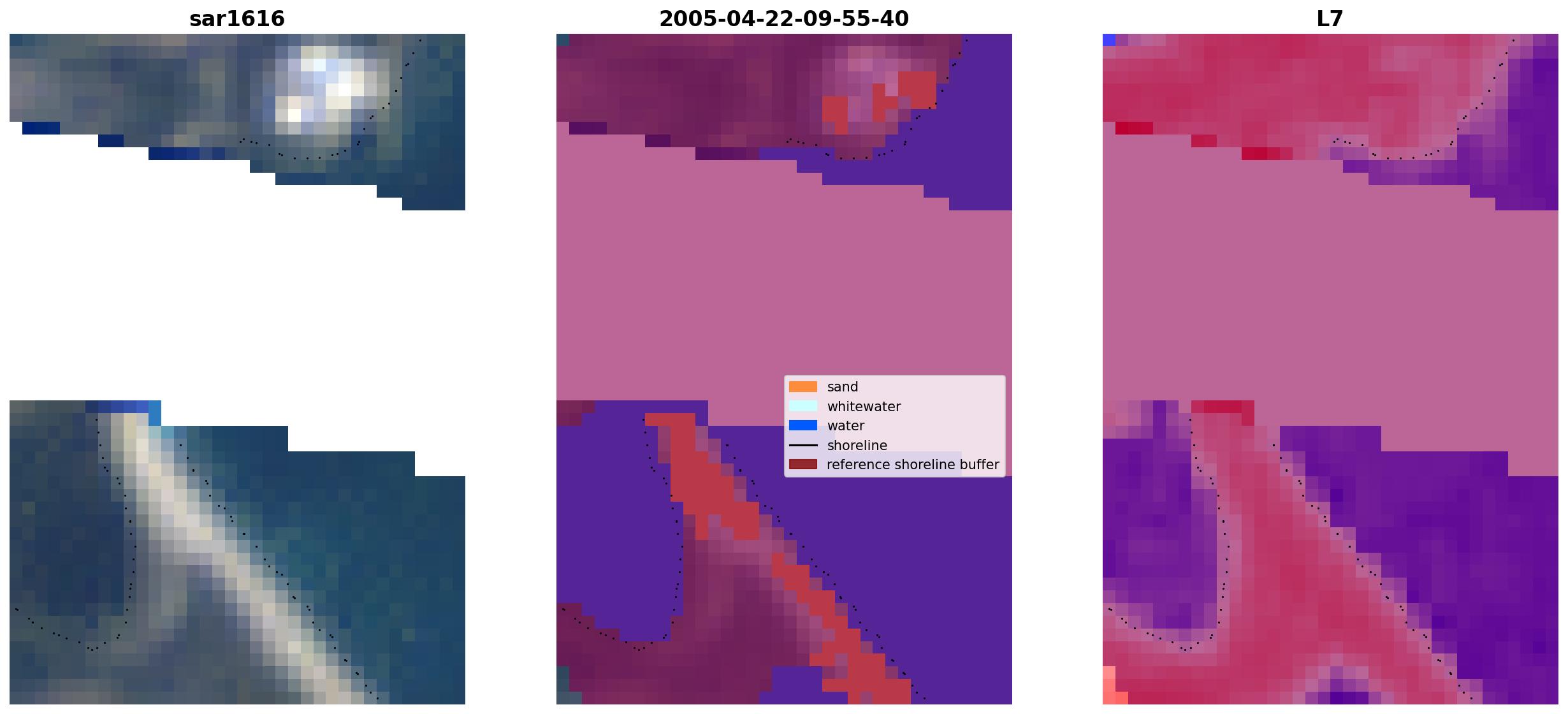 sar1616

2005-04-22-09-55-40

sand
whitewater
water
shoreline
reference shoreline buffer

L7